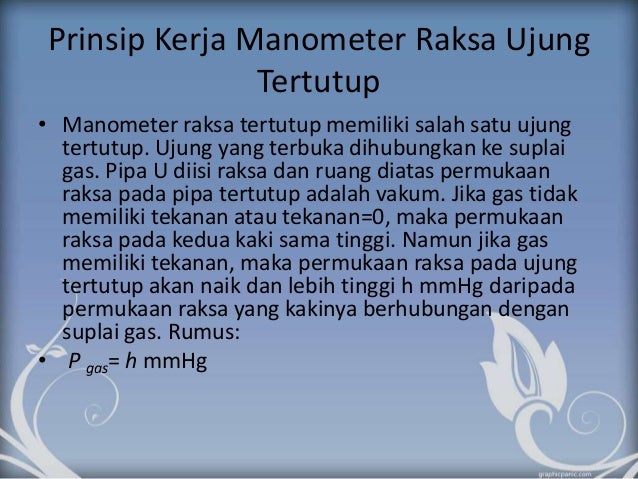 Prinsip Kerja Manometer Raksa Ujung Tertutup

• Manometer raksa tertutup memiliki salah satu ujung tertutup. Ujung yang terbuka dihubungkan ke suplai gas. Pipa U diisi raksa dan ruang diatas permukaan raksa pada pipa tertutup adalah vakum. Jika gas tidak memiliki tekanan atau tekanan=0, maka permukaan raksa pada kedua kaki sama tinggi. Namun jika gas memiliki tekanan, maka permukaan raksa pada ujung tertutup akan naik dan lebih tinggi h mmHg daripada permukaan raksa yang kakinya berhubungan dengan suplai gas. Rumus:

• $P_{gas} = h$ mmHg

graphicpanic.com